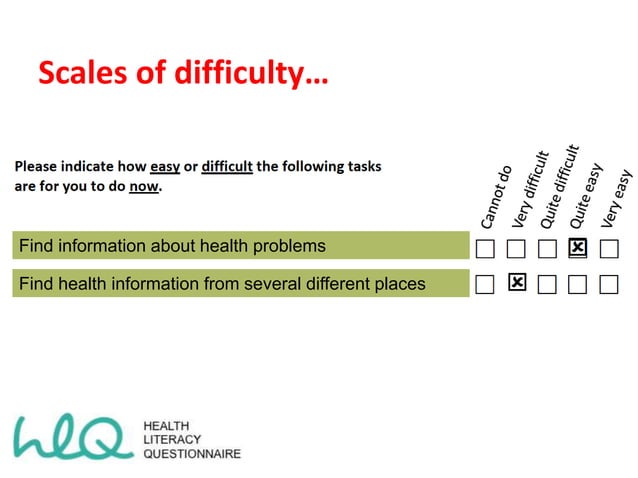 Scales of difficulty…

Please indicate how easy or difficult the following tasks are for you to do now.

| | Cannot do | Very difficult | Quite difficult | Quite easy | Very easy |
|---|---|---|---|---|---|
| Find information about health problems | ☐ | ☐ | ☐ | ☒ | ☐ |
| Find health information from several different places | ☐ | ☒ | ☐ | ☐ | ☐ |

hlQ
HEALTH LITERACY QUESTIONNAIRE